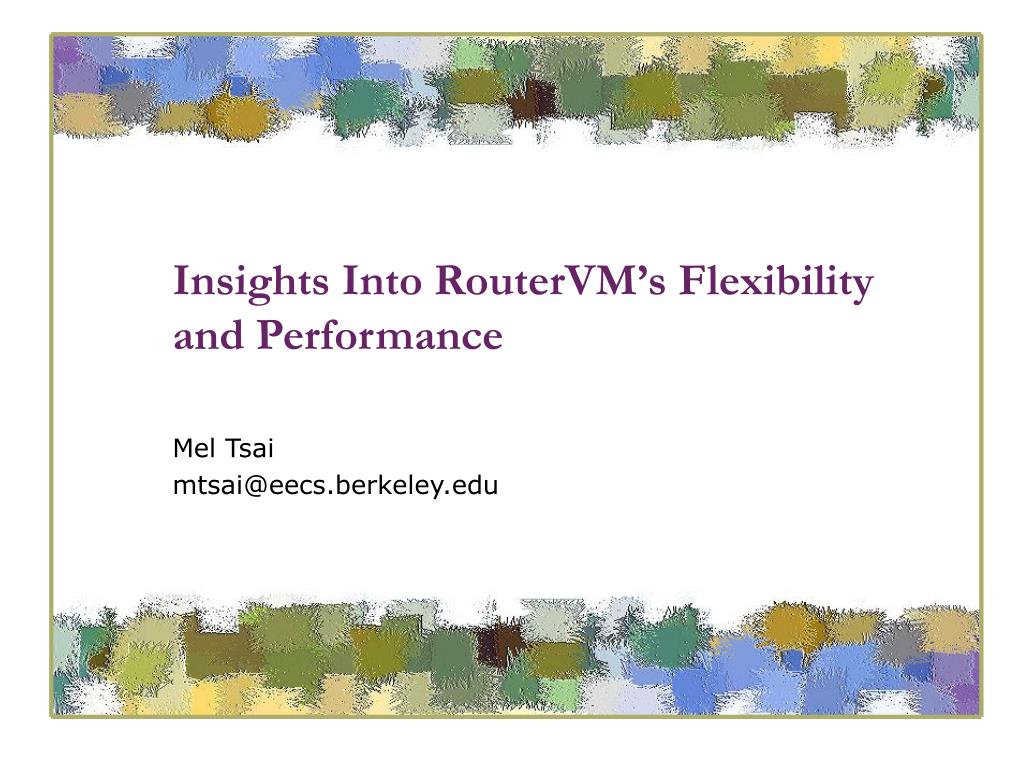 Insights Into RouterVM's Flexibility and Performance

Mel Tsai
mtsai@eecs.berkeley.edu